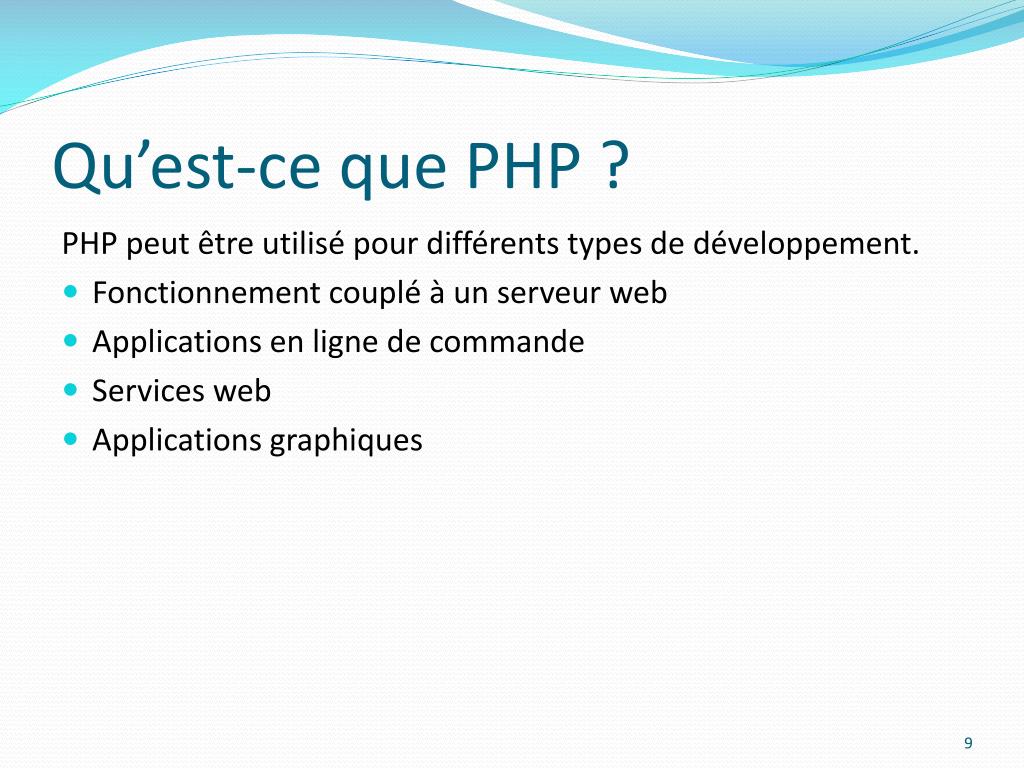 Qu’est-ce que PHP ?

PHP peut être utilisé pour différents types de développement.

- Fonctionnement couplé à un serveur web
- Applications en ligne de commande
- Services web
- Applications graphiques

9